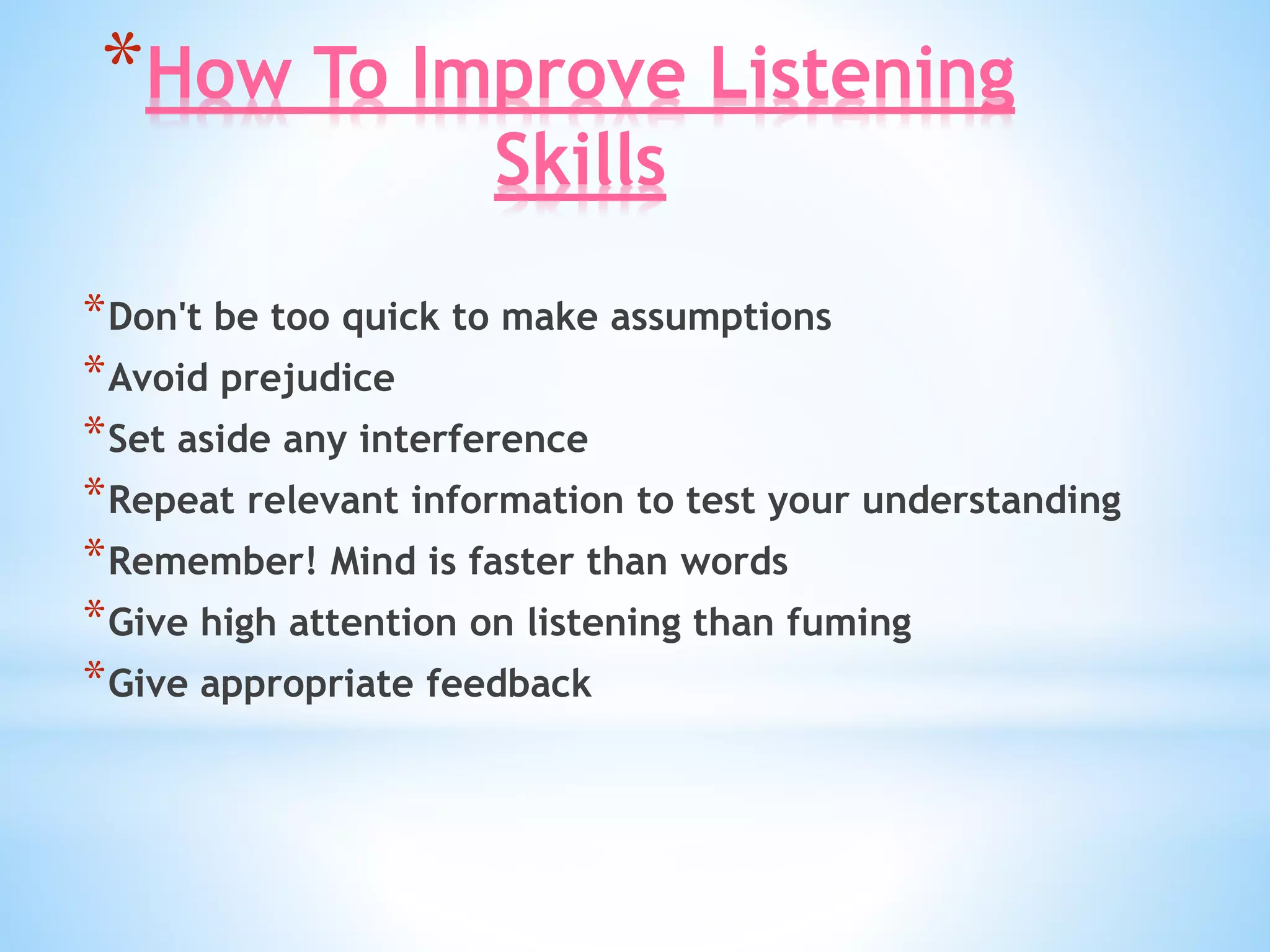 *How To Improve Listening Skills

*Don't be too quick to make assumptions
*Avoid prejudice
*Set aside any interference
*Repeat relevant information to test your understanding
*Remember! Mind is faster than words
*Give high attention on listening than fuming
*Give appropriate feedback